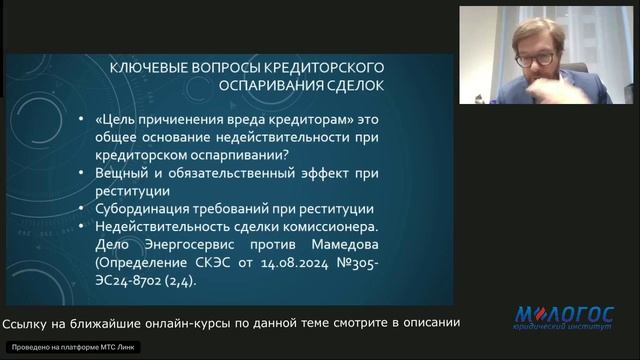 КЛЮЧЕВЫЕ ВОПРОСЫ КРЕДИТОРСКОГО ОСПАРИВАНИЯ СДЕЛОК

• «Цель причинения вреда кредиторам» это общее основание недействительности при кредиторском оспарпивании?
• Вещный и обязательственный эффект при реституции
• Субординация требований при реституции
• Недействительность сделки комиссионера. Дело Энергосервис против Мамедова (Определение СКЭС от 14.08.2024 №305-ЭС24-8702 (2,4).

Ссылку на ближайшие онлайн-курсы по данной теме смотрите в описании

М-ЛОГОС
юридический институт

Проведено на платформе МТС Линк